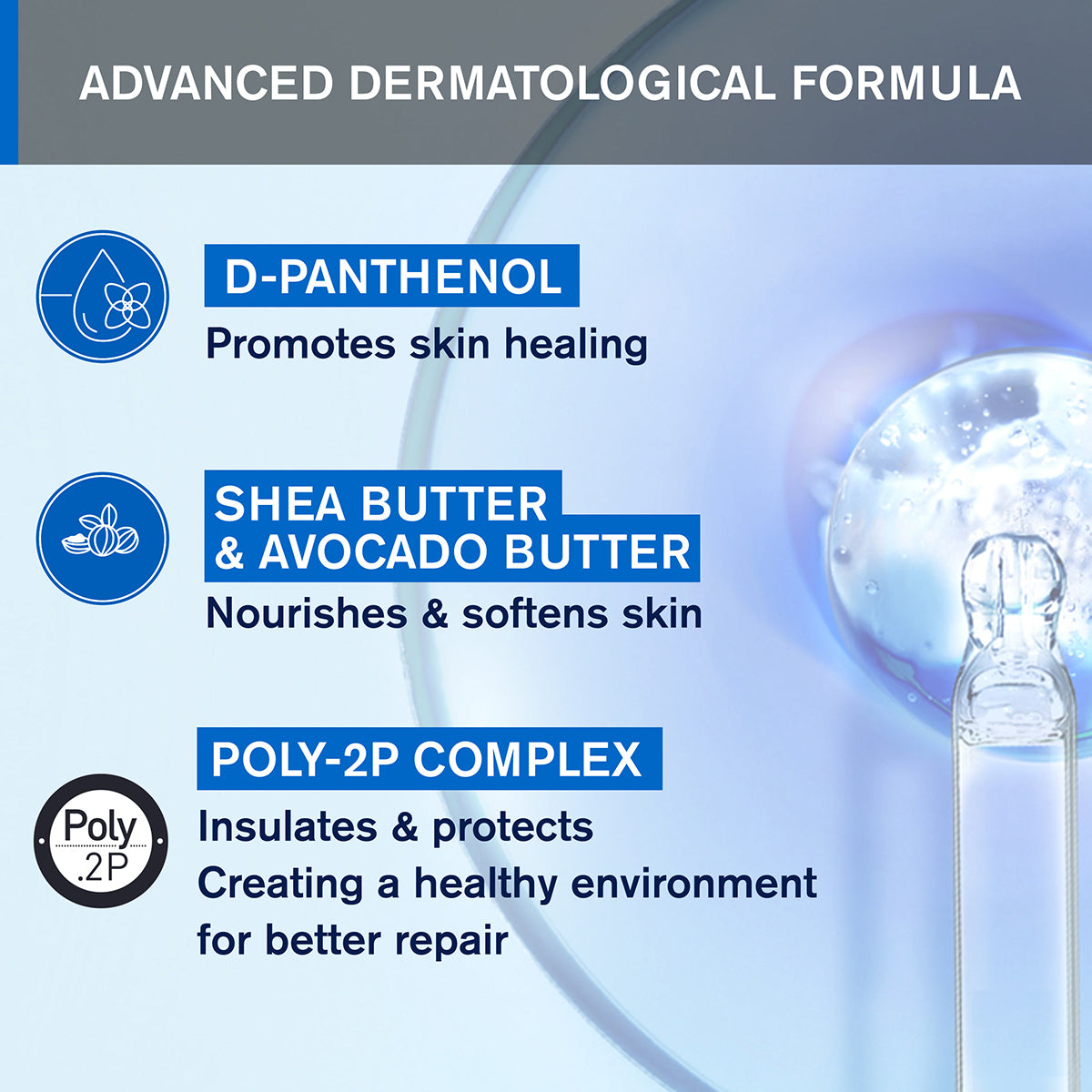 ADVANCED DERMATOLOGICAL FORMULA

D-PANTHENOL
Promotes skin healing

SHEA BUTTER & AVOCADO BUTTER
Nourishes & softens skin

POLY-2P COMPLEX
Poly .2P
Insulates & protects
Creating a healthy environment for better repair